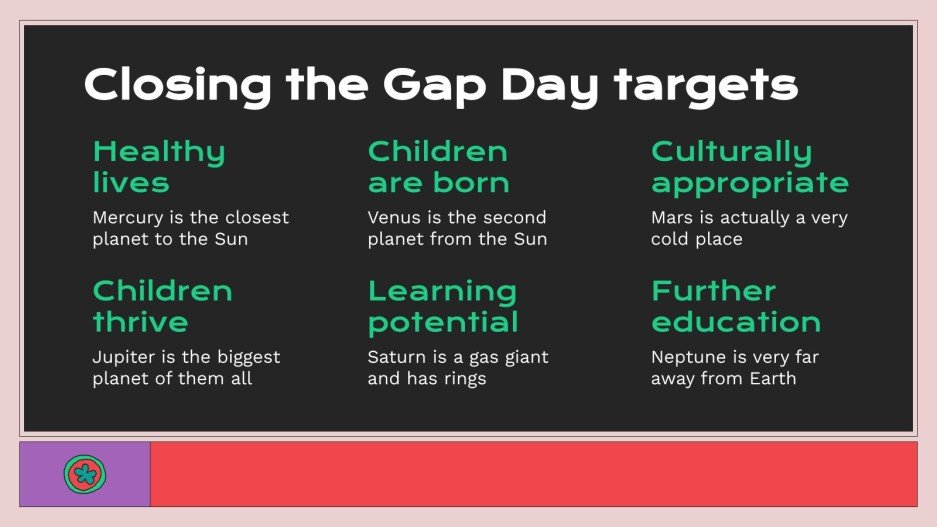 Closing the Gap Day targets

Healthy lives

Mercury is the closest planet to the Sun

Children are born

Venus is the second planet from the Sun

Culturally appropriate

Mars is actually a very cold place

Children thrive

Jupiter is the biggest planet of them all

Learning potential

Saturn is a gas giant and has rings

Further education

Neptune is very far away from Earth